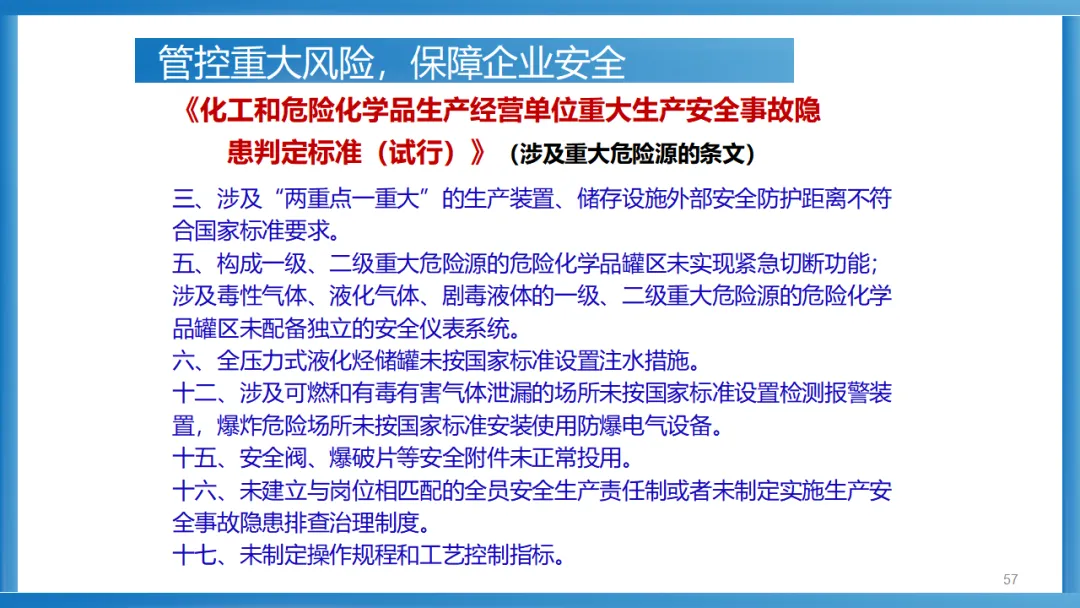 管控重大风险，保障企业安全

《化工和危险化学品生产经营单位重大生产安全事故隐患判定标准（试行）》（涉及重大危险源的条文）

三、涉及“两重点一重大”的生产装置、储存设施外部安全防护距离不符合国家标准要求。

五、构成一级、二级重大危险源的危险化学品罐区未实现紧急切断功能；涉及毒性气体、液化气体、剧毒液体的一级、二级重大危险源的危险化学品罐区未配备独立的安全仪表系统。

六、全压力式液化烃储罐未按国家标准设置注水措施。

十二、涉及可燃和有毒有害气体泄漏的场所未按国家标准设置检测报警装置，爆炸危险场所未按国家标准安装使用防爆电气设备。

十五、安全阀、爆破片等安全附件未正常投用。

十六、未建立与岗位相匹配的全员安全生产责任制或者未制定实施生产安全事故隐患排查治理制度。

十七、未制定操作规程和工艺控制指标。

57